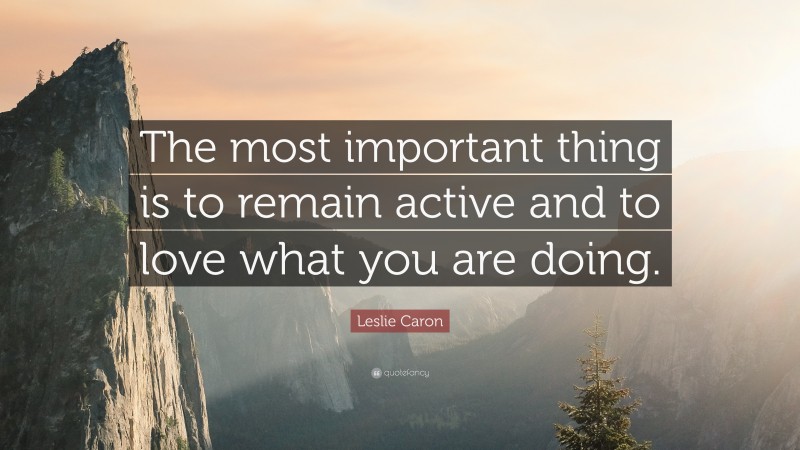 The most important thing is to remain active and to love what you are doing.

Leslie Caron

quotefancy